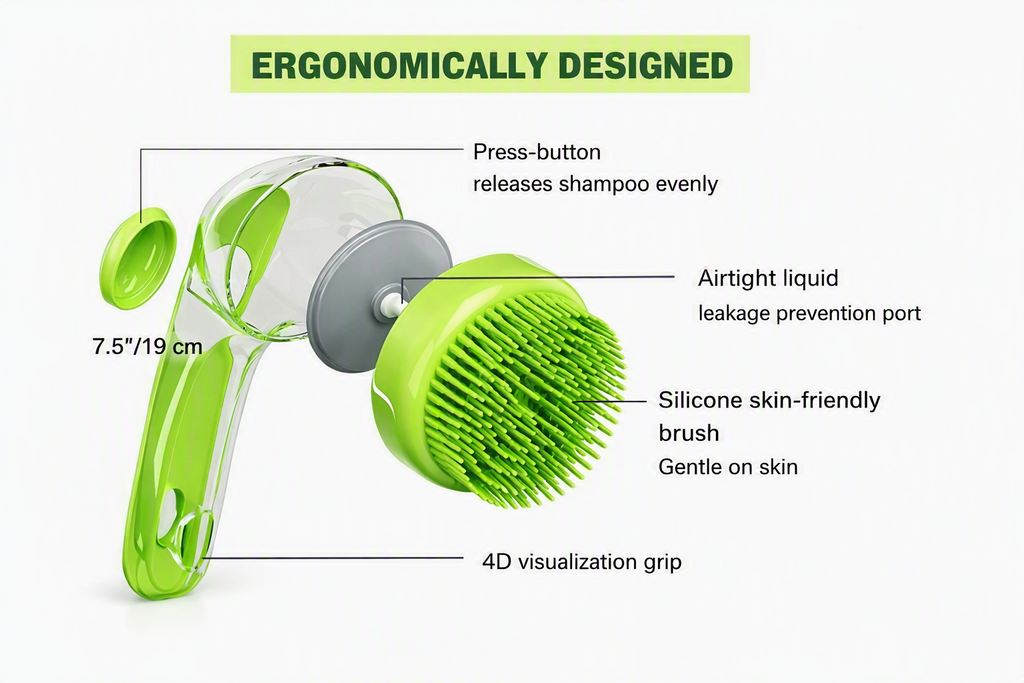 ERGONOMICALLY DESIGNED

Press-button
releases shampoo evenly

Airtight liquid
leakage prevention port

7.5"/19 cm

Silicone skin-friendly brush
Gentle on skin

4D visualization grip